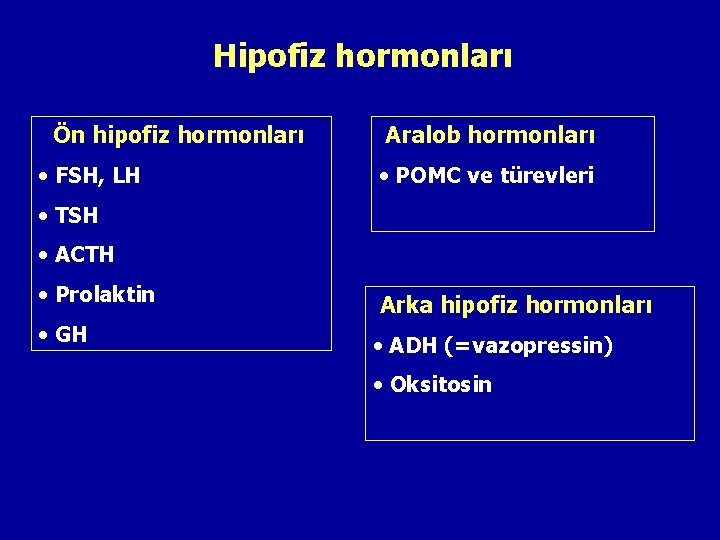 Hipofiz hormonları

Ön hipofiz hormonları

• FSH, LH
• TSH
• ACTH
• Prolaktin
• GH

Aralob hormonları

• POMC ve türevleri

Arka hipofiz hormonları

• ADH (=vazopressin)
• Oksitosin